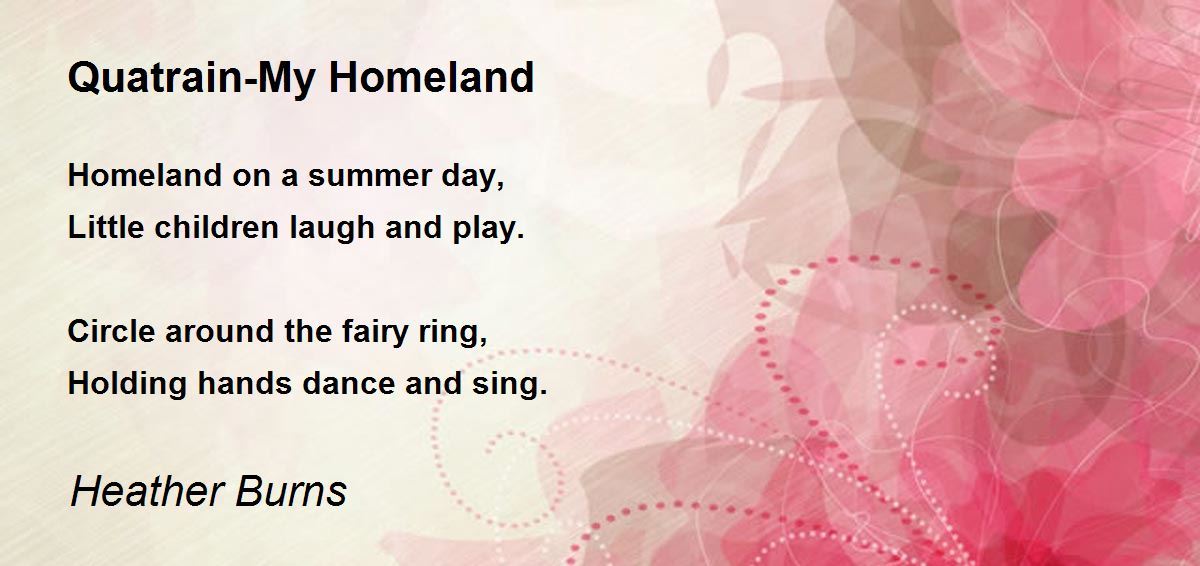 Quatrain-My Homeland

Homeland on a summer day,
Little children laugh and play.

Circle around the fairy ring,
Holding hands dance and sing.

Heather Burns